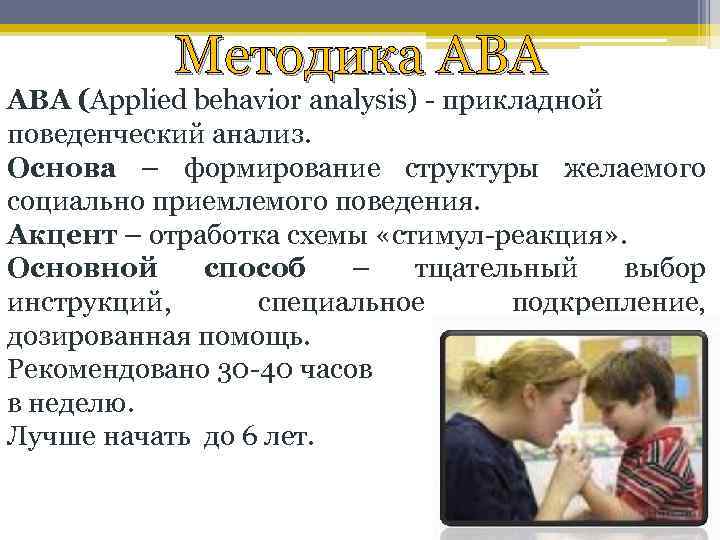 Методика АВА

АВА (Applied behavior analysis) - прикладной поведенческий анализ.

Основа – формирование структуры желаемого социально приемлемого поведения.

Акцент – отработка схемы «стимул-реакция».

Основной способ – тщательный выбор инструкций, специальное подкрепление, дозированная помощь.

Рекомендовано 30-40 часов в неделю.

Лучше начать до 6 лет.